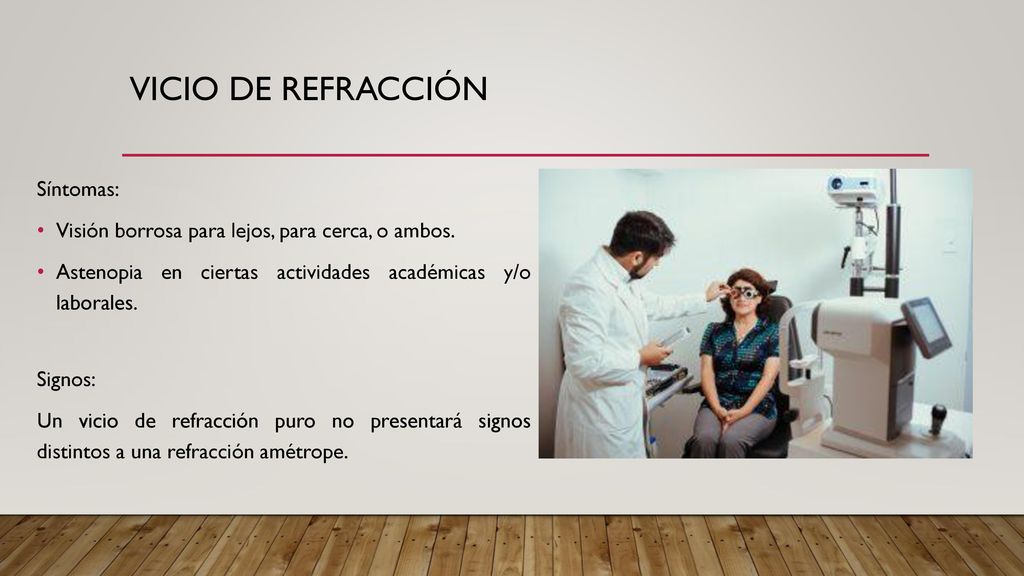 VICIO DE REFRACCIÓN

Síntomas:

• Visión borrosa para lejos, para cerca, o ambos.

• Astenopia en ciertas actividades académicas y/o laborales.

Signos:

Un vicio de refracción puro no presentará signos distintos a una refracción amétrope.